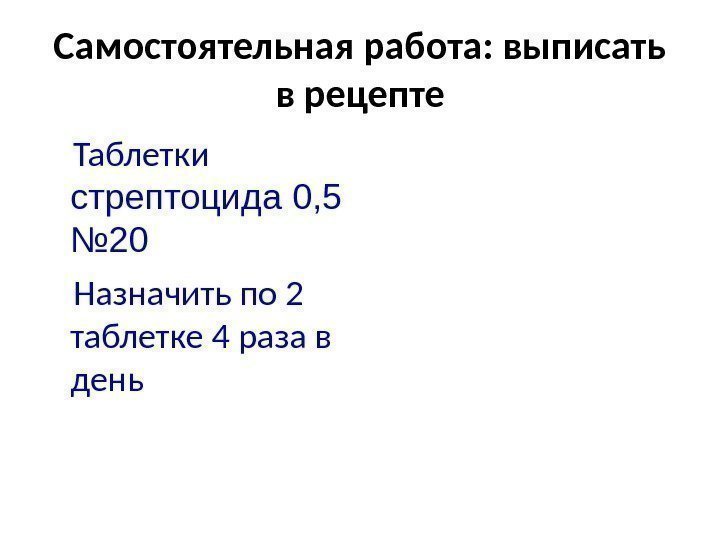 Самостоятельная работа: выписать в рецепте

Таблетки стрептоцида 0,5 №20

Назначить по 2 таблетке 4 раза в день